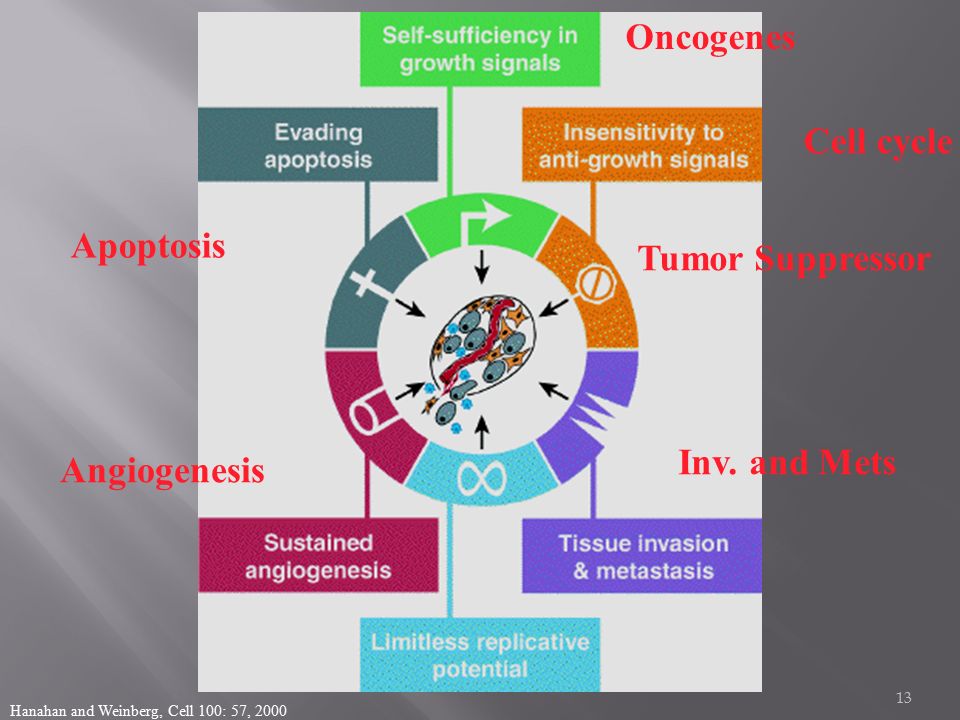 Self-sufficiency in growth signals

Oncogenes

Evading apoptosis

Insensitivity to anti-growth signals

Cell cycle

Apoptosis

Tumor Suppressor

Angiogenesis

Inv. and Mets

Sustained angiogenesis

Tissue invasion & metastasis

Limitless replicative potential

Hanahan and Weinberg, Cell 100: 57, 2000

13